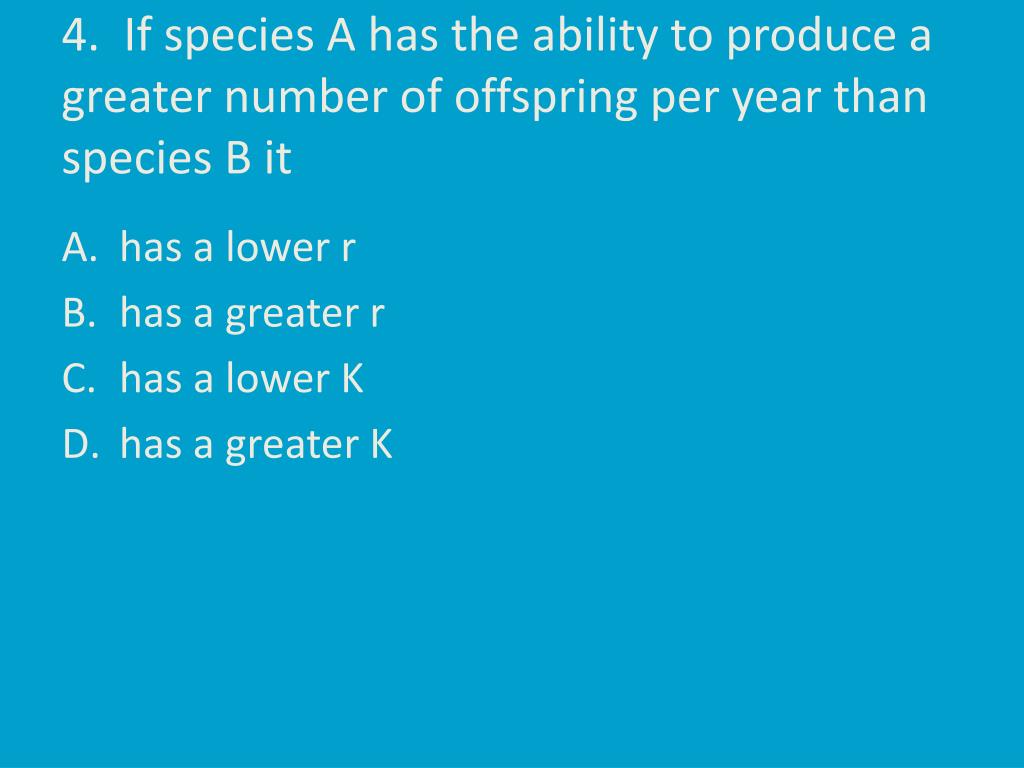 4. If species A has the ability to produce a greater number of offspring per year than species B it

A. has a lower r
B. has a greater r
C. has a lower K
D. has a greater K